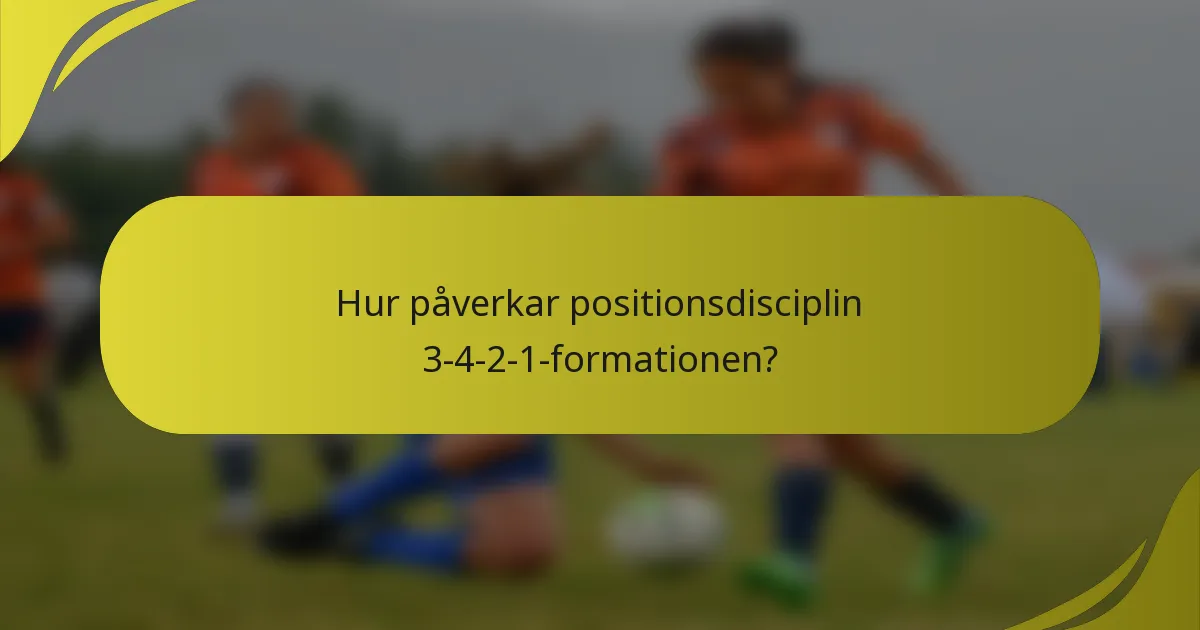 Hur påverkar positionsdisciplin 3-4-2-1-formationen?